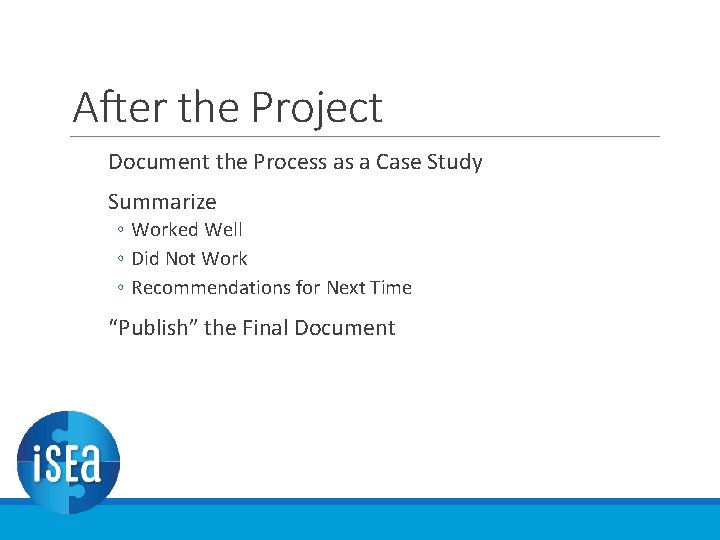 After the Project

Document the Process as a Case Study

Summarize

◦ Worked Well
◦ Did Not Work
◦ Recommendations for Next Time

“Publish” the Final Document

iSEa